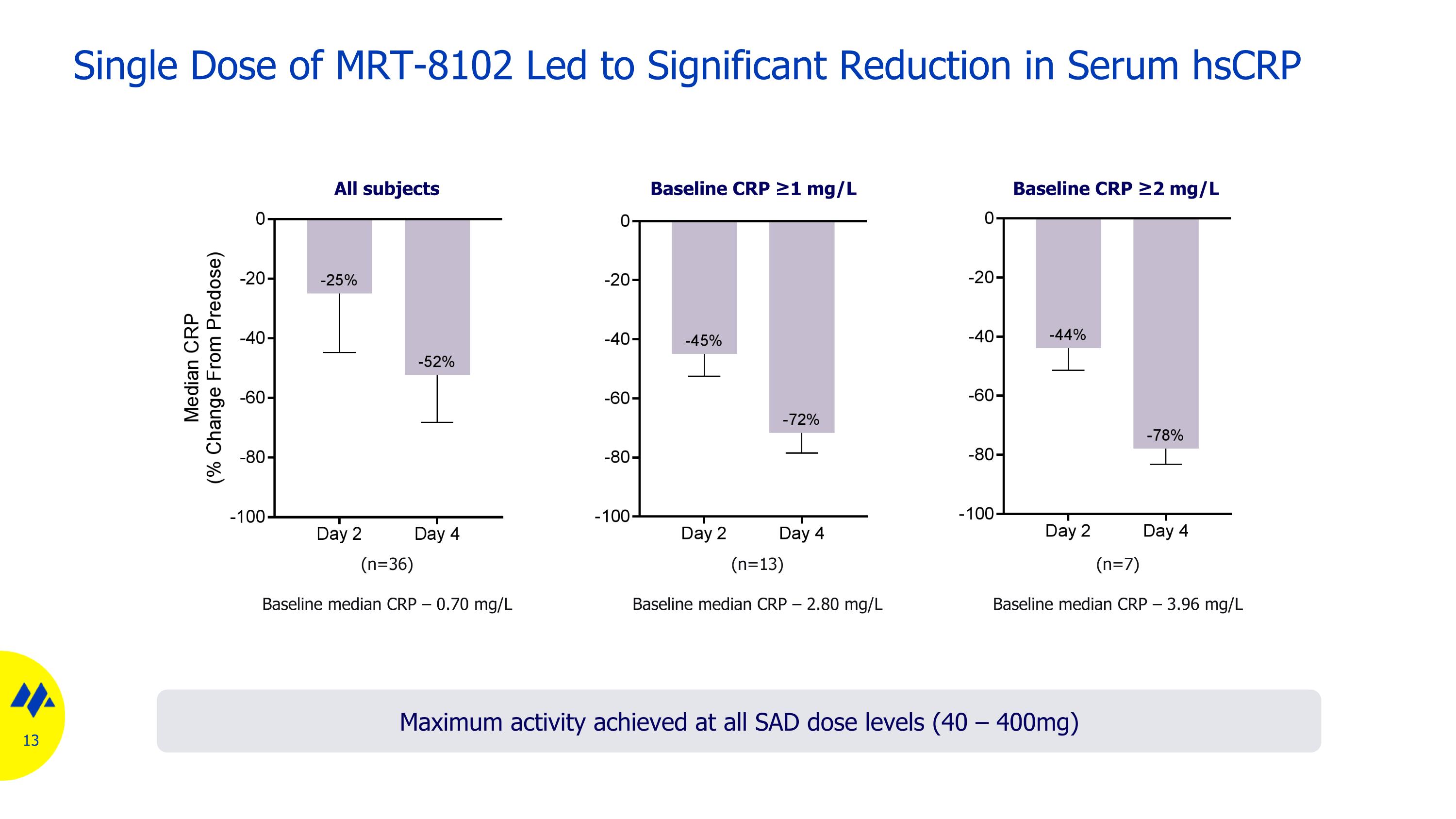 Single Dose of MRT-8102 Led to Significant Reduction in Serum hsCRP

All subjects

Median CRP
(% Change From Predose)

0
-20
-40
-60
-80
-100

-25%
-52%

Day 2 Day 4

(n=36)

Baseline median CRP – 0.70 mg/L

Baseline CRP ≥1 mg/L

0
-20
-40
-60
-80
-100

-45%
-72%

Day 2 Day 4

(n=13)

Baseline median CRP – 2.80 mg/L

Baseline CRP ≥2 mg/L

0
-20
-40
-60
-80
-100

-44%
-78%

Day 2 Day 4

(n=7)

Baseline median CRP – 3.96 mg/L

Maximum activity achieved at all SAD dose levels (40 – 400mg)

13